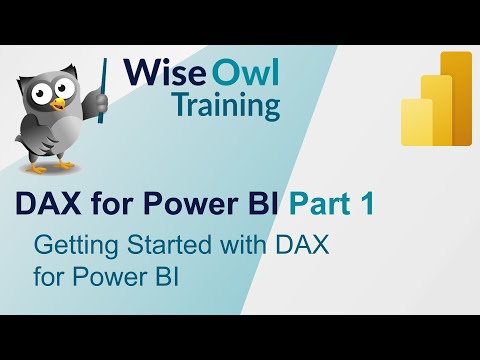 Wise Owl Training

DAX for Power BI Part 1

Getting Started with DAX for Power BI